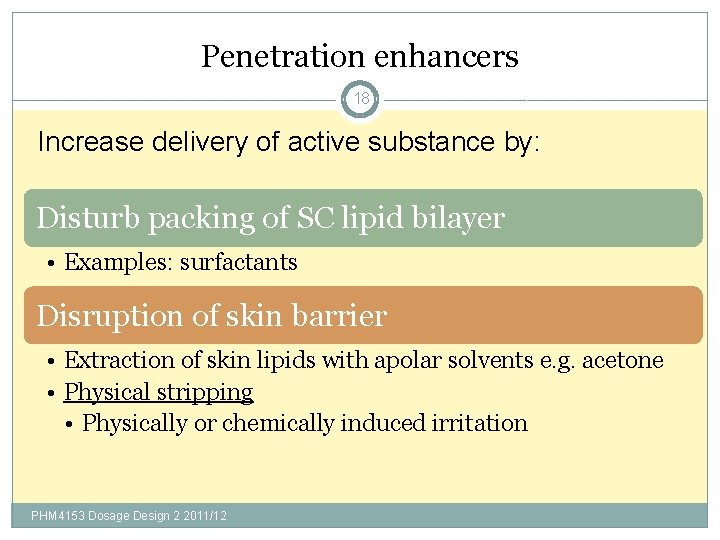 Penetration enhancers

18

Increase delivery of active substance by:

Disturb packing of SC lipid bilayer

• Examples: surfactants

Disruption of skin barrier

• Extraction of skin lipids with apolar solvents e.g. acetone
• Physical stripping
  • Physically or chemically induced irritation

PHM4153 Dosage Design 2 2011/12